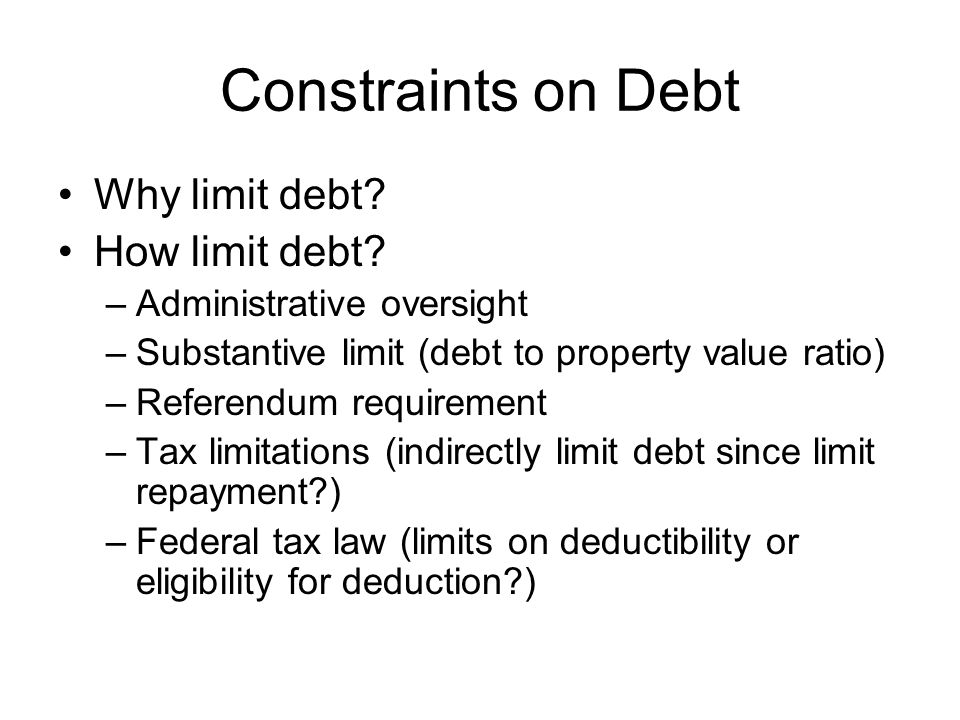 Constraints on Debt

• Why limit debt?
• How limit debt?
– Administrative oversight
– Substantive limit (debt to property value ratio)
– Referendum requirement
– Tax limitations (indirectly limit debt since limit repayment?)
– Federal tax law (limits on deductibility or eligibility for deduction?)